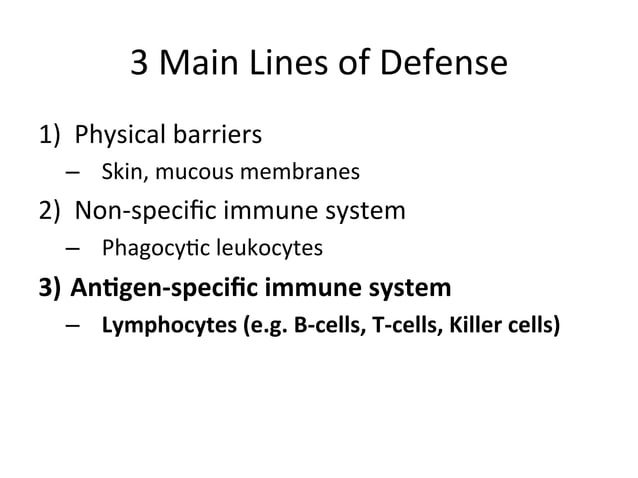 3 Main Lines of Defense

1) Physical barriers
– Skin, mucous membranes
2) Non-specific immune system
– Phagocytic leukocytes
3) Antigen-specific immune system
– Lymphocytes (e.g. B-cells, T-cells, Killer cells)